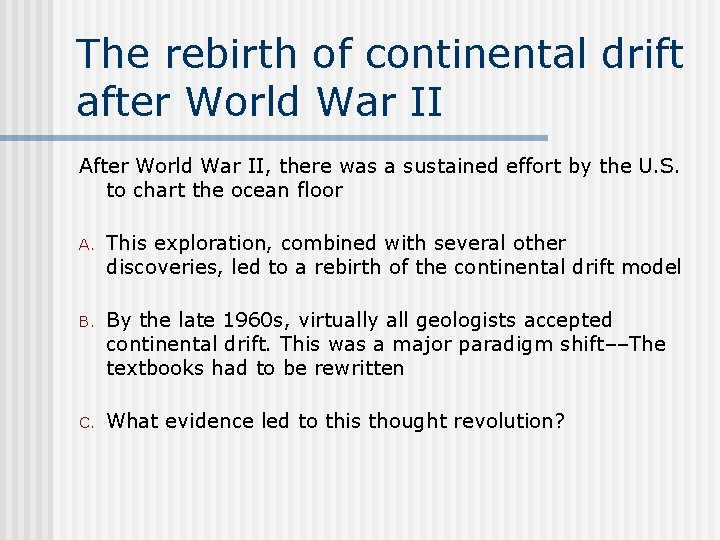 The rebirth of continental drift after World War II

After World War II, there was a sustained effort by the U.S. to chart the ocean floor

A. This exploration, combined with several other discoveries, led to a rebirth of the continental drift model

B. By the late 1960s, virtually all geologists accepted continental drift. This was a major paradigm shift––The textbooks had to be rewritten

C. What evidence led to this thought revolution?